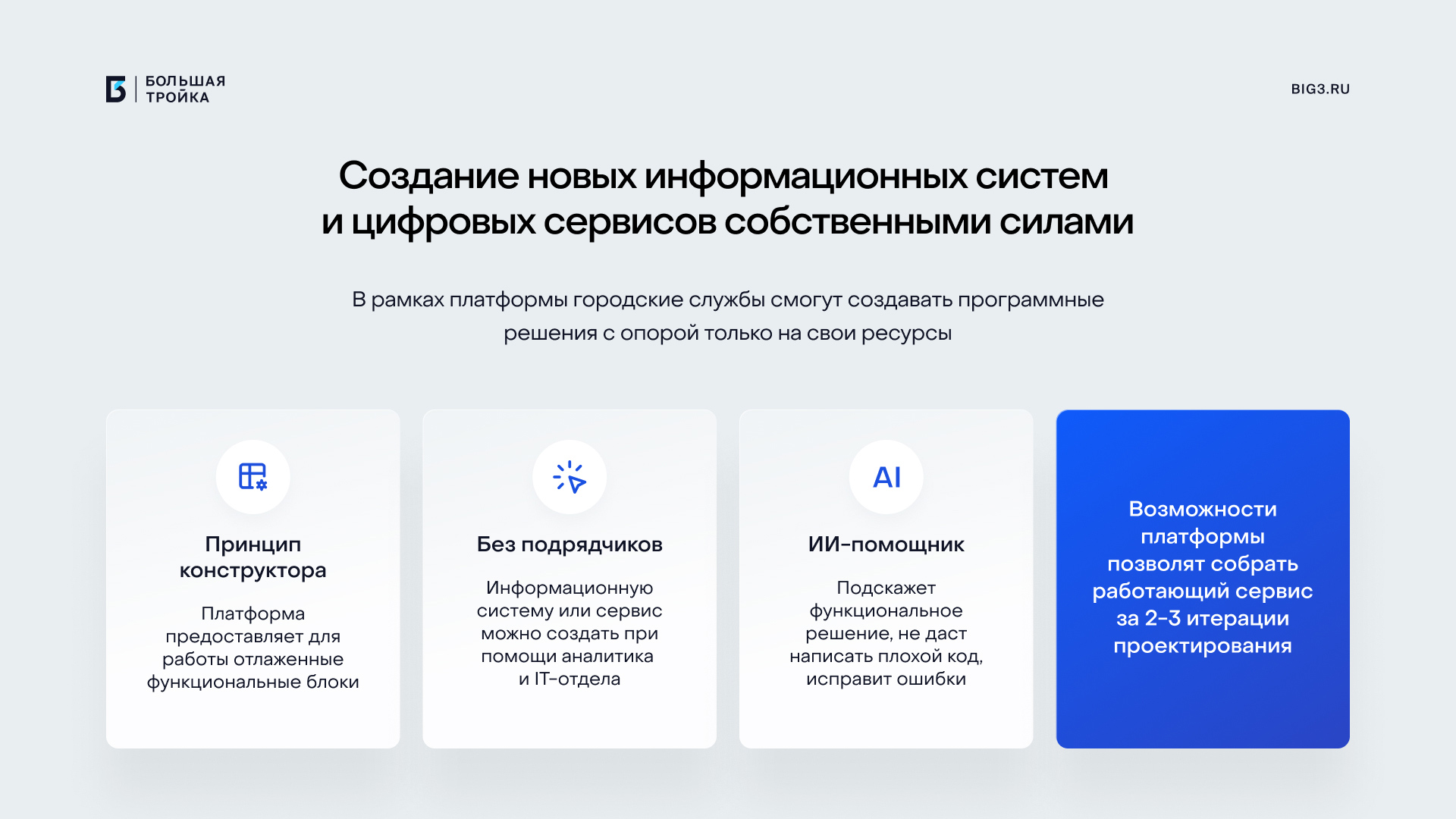 БОЛЬШАЯ ТРОЙКА

BIG3.RU

Создание новых информационных систем и цифровых сервисов собственными силами

В рамках платформы городские службы смогут создавать программные решения с опорой только на свои ресурсы

Принцип конструктора

Платформа предоставляет для работы отлаженные функциональные блоки

Без подрядчиков

Информационную систему или сервис можно создать при помощи аналитика и IT-отдела

AI

ИИ-помощник

Подскажет функциональное решение, не даст написать плохой код, исправит ошибки

Возможности платформы позволят собрать работающий сервис за 2-3 итерации проектирования